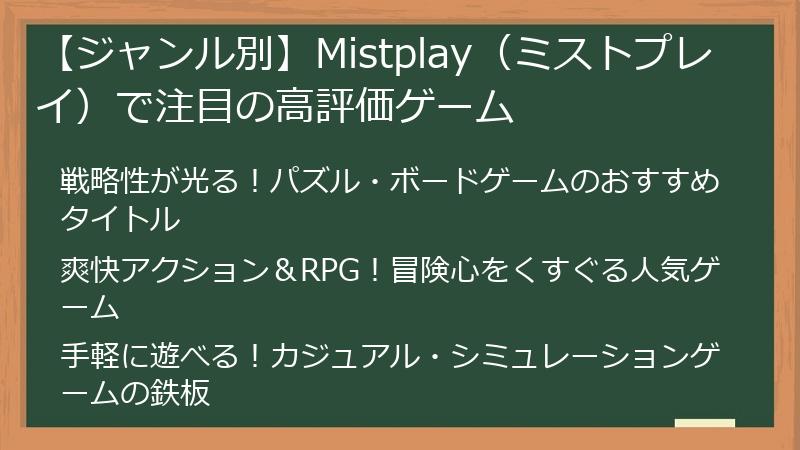 【ジャンル別】Mistplay（ミストプレイ）で注目の高評価ゲーム

戦略性が光る！パズル・ボードゲームのおすすめタイトル

爽快アクション＆RPG！冒険心をくすぐる人気ゲーム

手軽に遊べる！カジュアル・シミュレーションゲームの鉄板